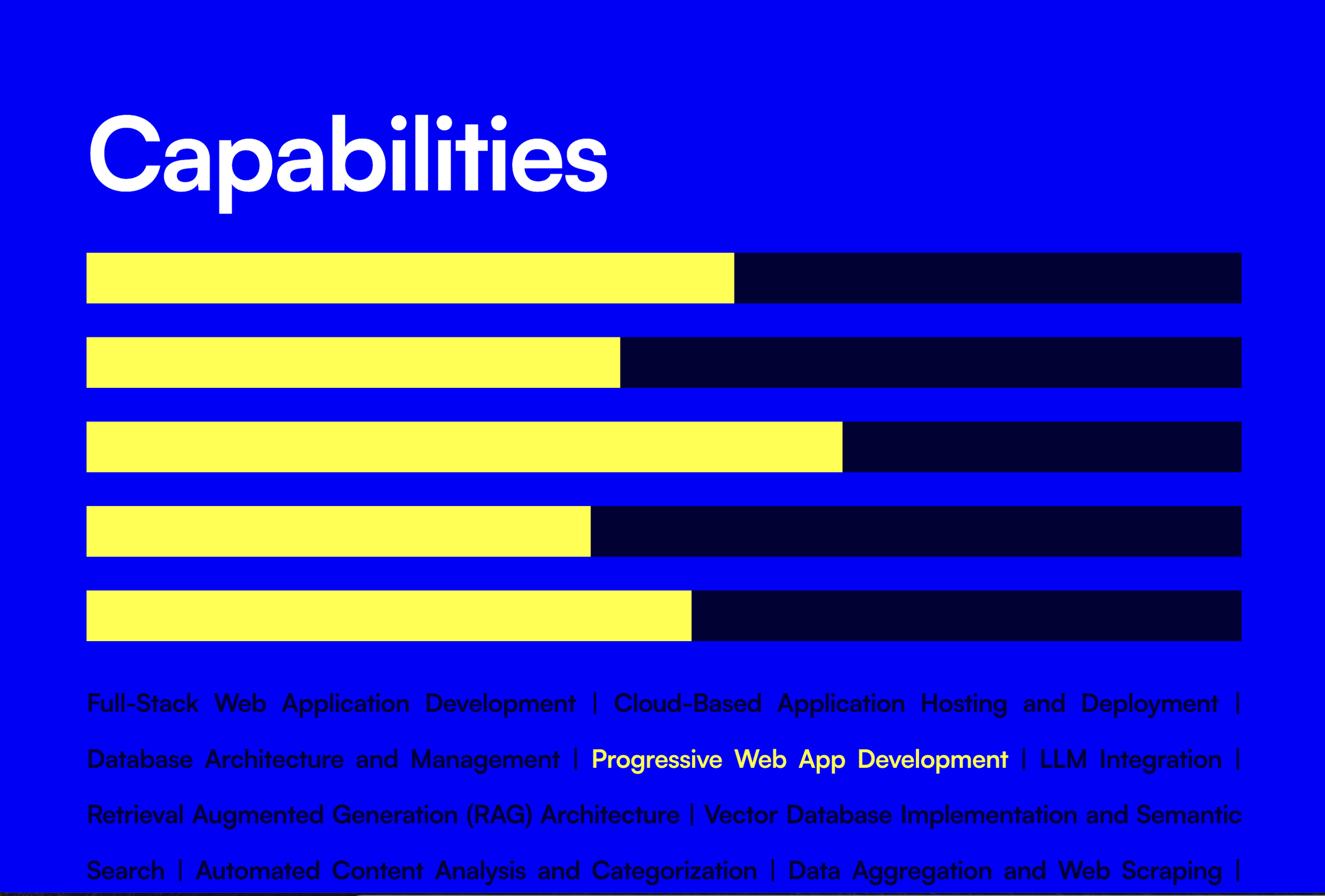 Capabilities

Full-Stack Web Application Development | Cloud-Based Application Hosting and Deployment | Database Architecture and Management | Progressive Web App Development | LLM Integration | Retrieval Augmented Generation (RAG) Architecture | Vector Database Implementation and Semantic Search | Automated Content Analysis and Categorization | Data Aggregation and Web Scraping |